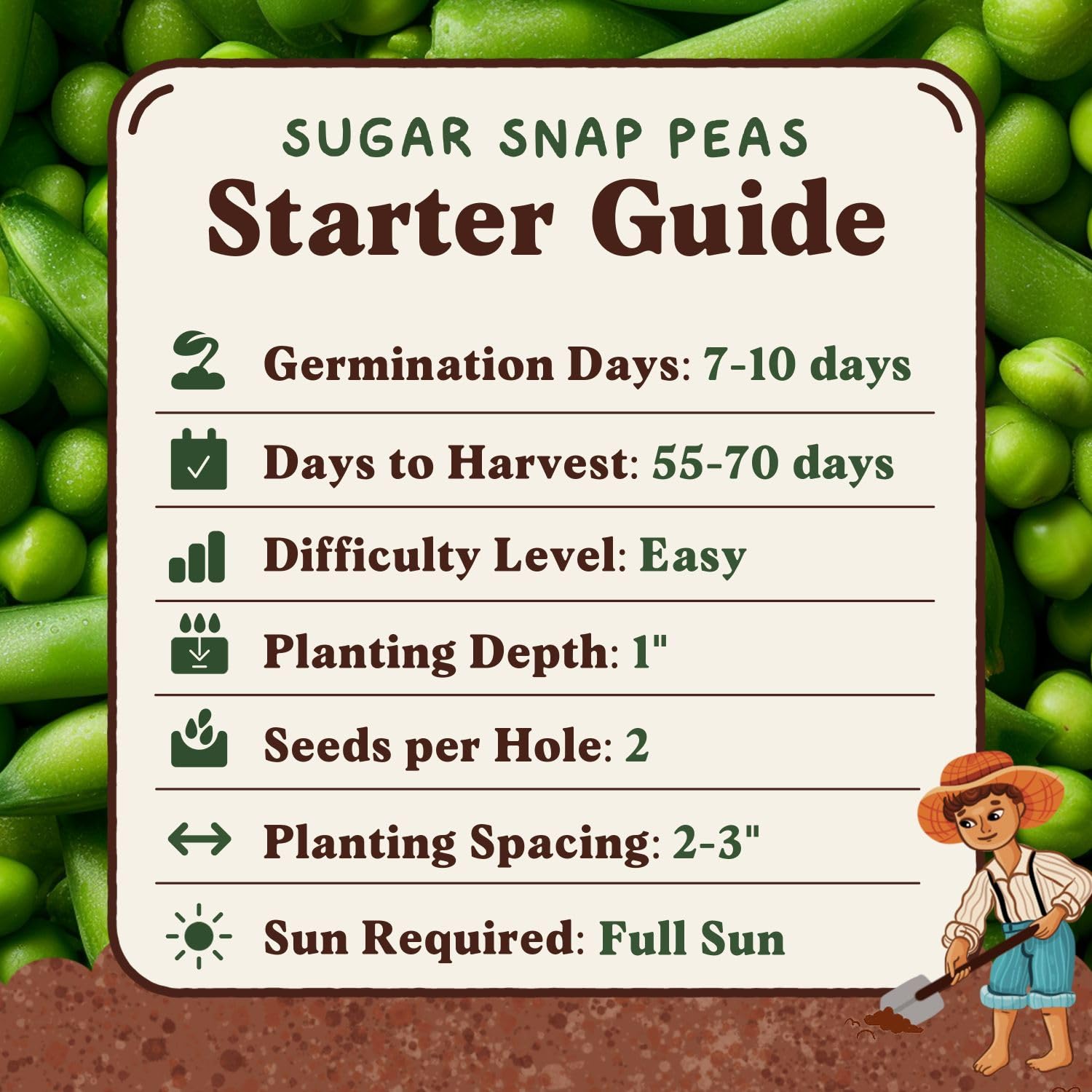 SUGAR SNAP PEAS
Starter Guide

Germination Days: 7-10 days

Days to Harvest: 55-70 days

Difficulty Level: Easy

Planting Depth: 1"

Seeds per Hole: 2

Planting Spacing: 2-3"

Sun Required: Full Sun